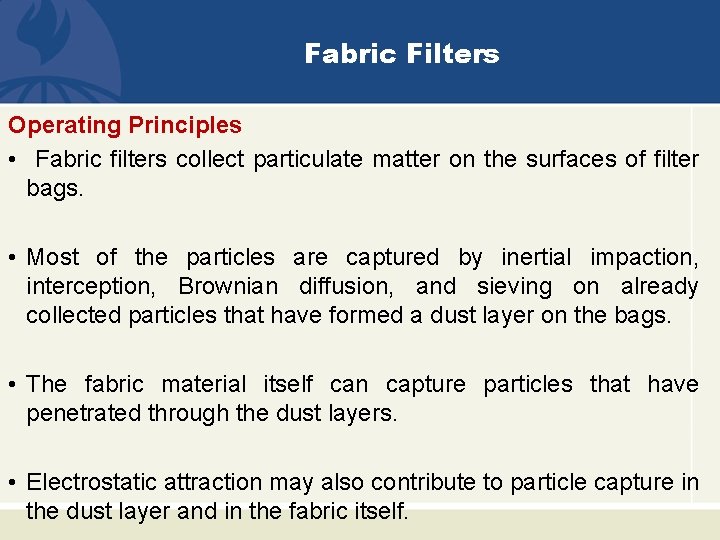 Fabric Filters

Operating Principles

• Fabric filters collect particulate matter on the surfaces of filter bags.

• Most of the particles are captured by inertial impaction, interception, Brownian diffusion, and sieving on already collected particles that have formed a dust layer on the bags.

• The fabric material itself can capture particles that have penetrated through the dust layers.

• Electrostatic attraction may also contribute to particle capture in the dust layer and in the fabric itself.